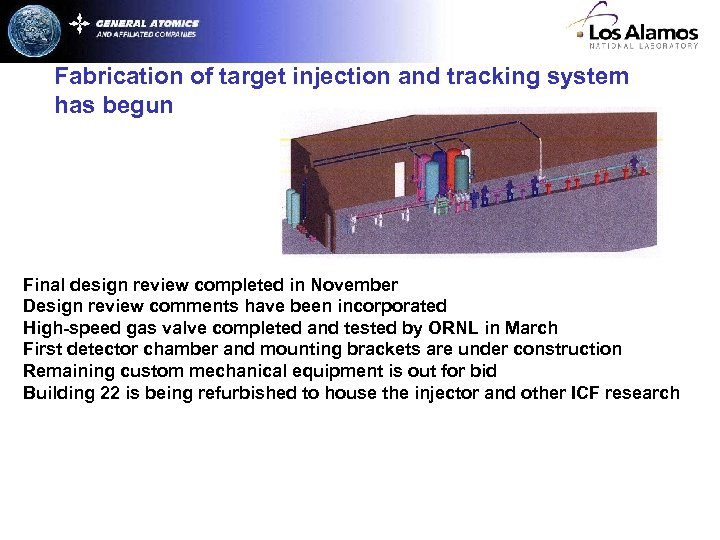 GENERAL ATOMICS
AND AFFILIATED COMPANIES

Los Alamos
NATIONAL LABORATORY

Fabrication of target injection and tracking system has begun

Final design review completed in November
Design review comments have been incorporated
High-speed gas valve completed and tested by ORNL in March
First detector chamber and mounting brackets are under construction
Remaining custom mechanical equipment is out for bid
Building 22 is being refurbished to house the injector and other ICF research